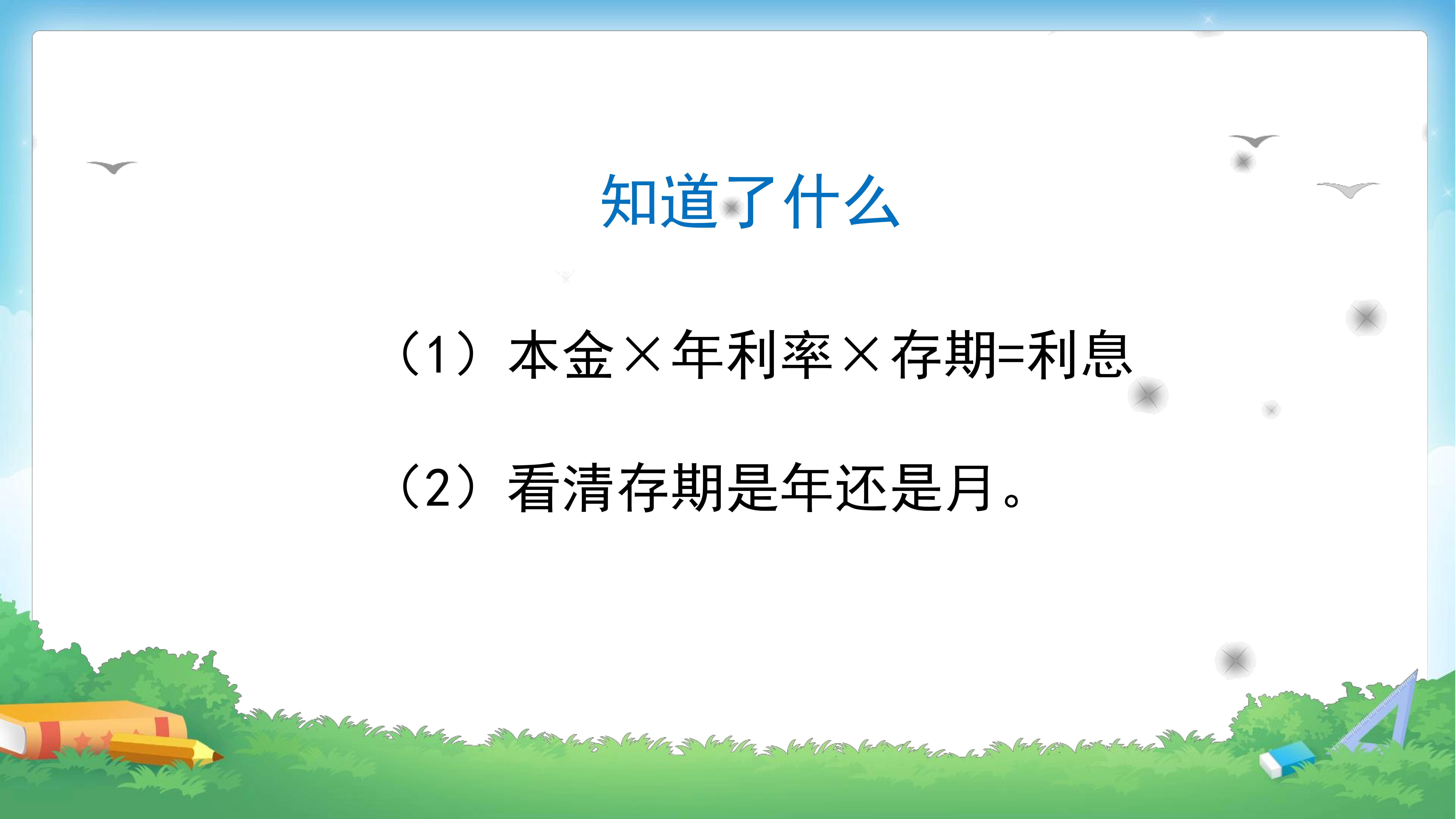 知道了什么

（1）本金×年利率×存期=利息

（2）看清存期是年还是月。